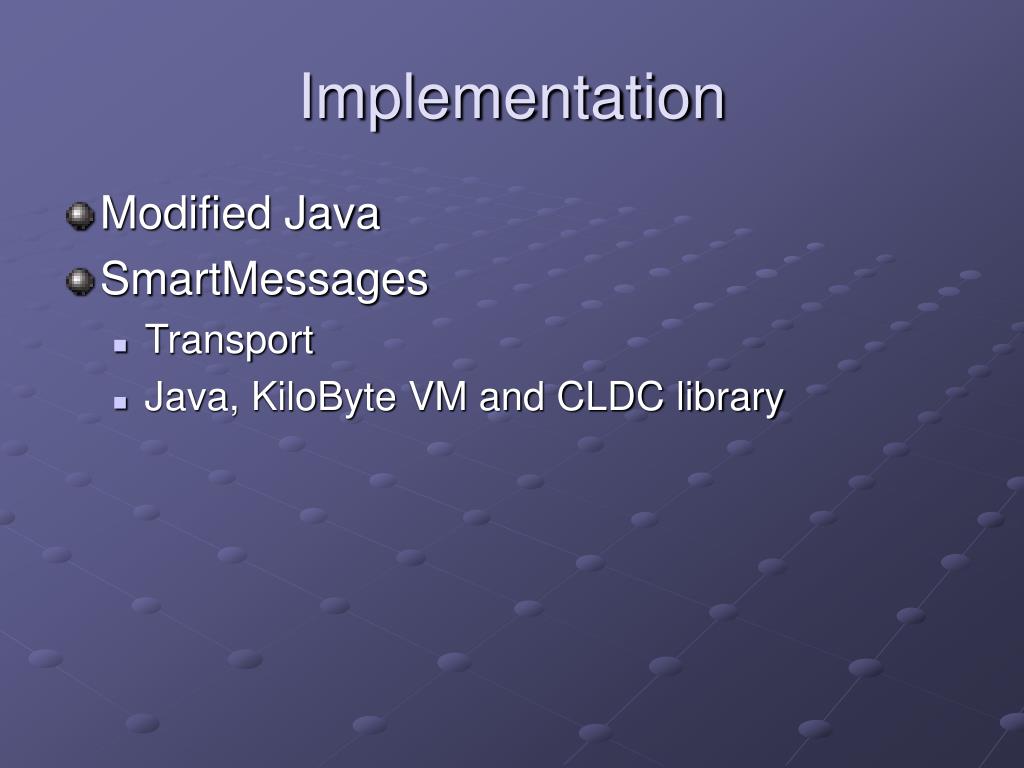 Implementation

Modified Java

SmartMessages

Transport

Java, KiloByte VM and CLDC library